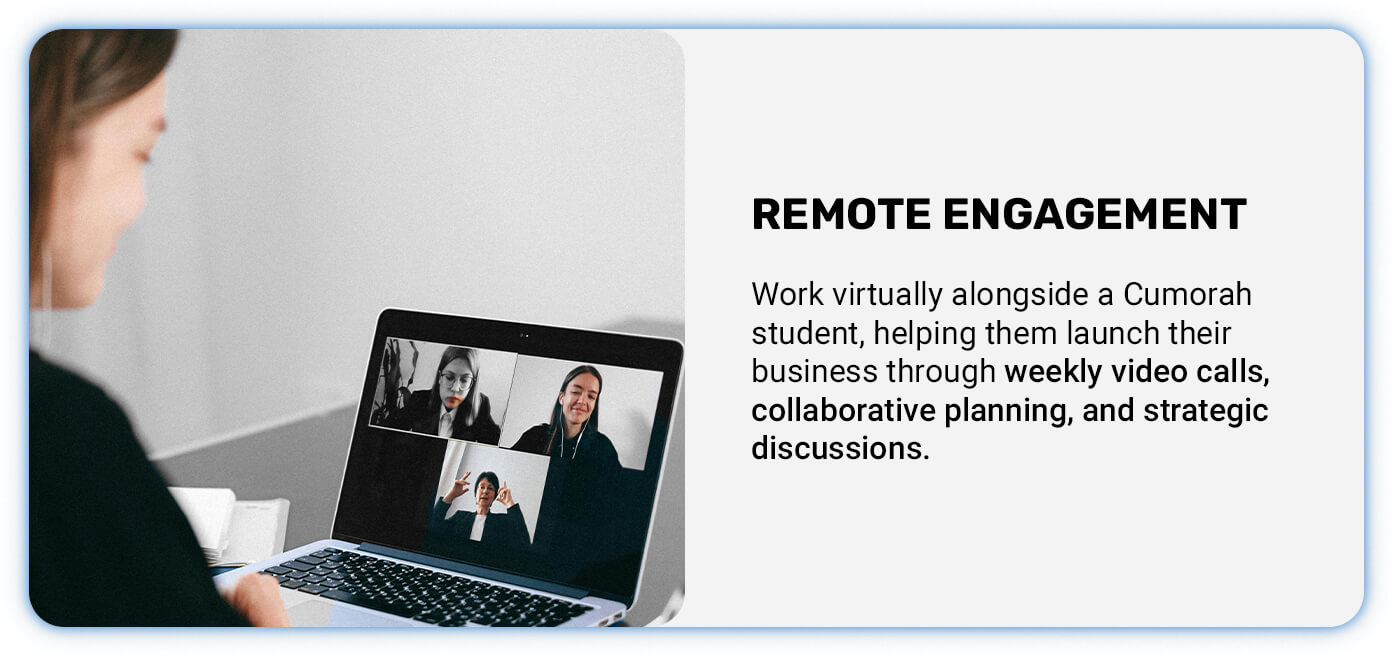 REMOTE ENGAGEMENT

Work virtually alongside a Cumorah student, helping them launch their business through weekly video calls, collaborative planning, and strategic discussions.